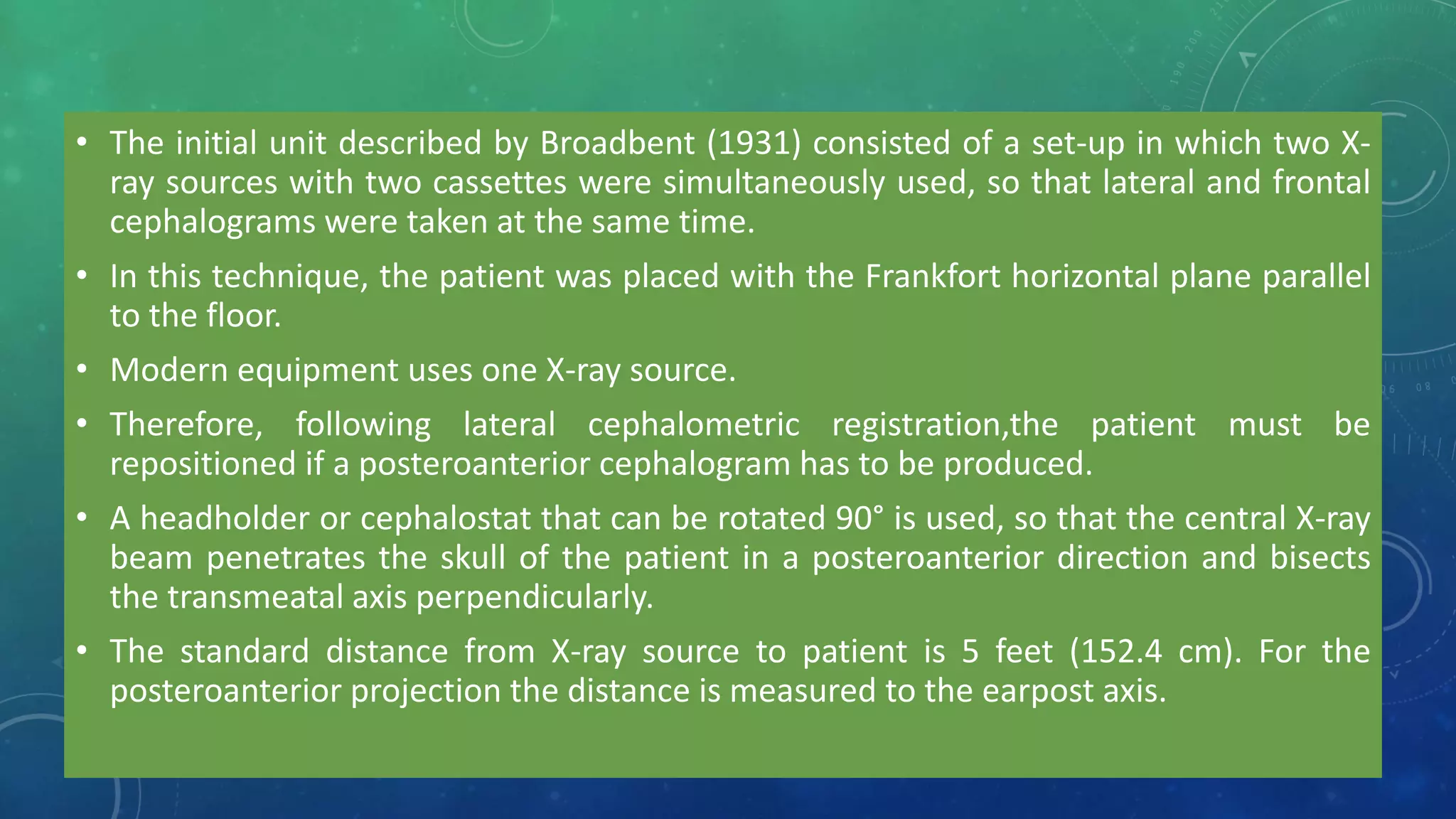 • The initial unit described by Broadbent (1931) consisted of a set-up in which two X-ray sources with two cassettes were simultaneously used, so that lateral and frontal cephalograms were taken at the same time.

• In this technique, the patient was placed with the Frankfort horizontal plane parallel to the floor.

• Modern equipment uses one X-ray source.

• Therefore, following lateral cephalometric registration,the patient must be repositioned if a posteroanterior cephalogram has to be produced.

• A headholder or cephalostat that can be rotated 90° is used, so that the central X-ray beam penetrates the skull of the patient in a posteroanterior direction and bisects the transmeatal axis perpendicularly.

• The standard distance from X-ray source to patient is 5 feet (152.4 cm). For the posteroanterior projection the distance is measured to the earpost axis.